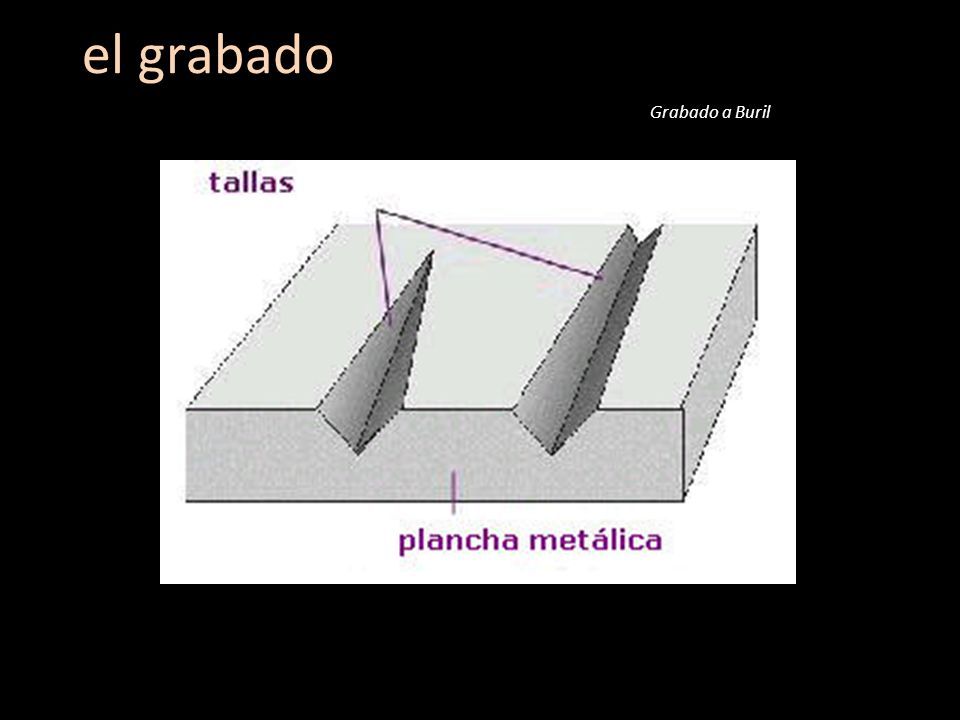 el grabado

Grabado a Buril

tallas

plancha metálica